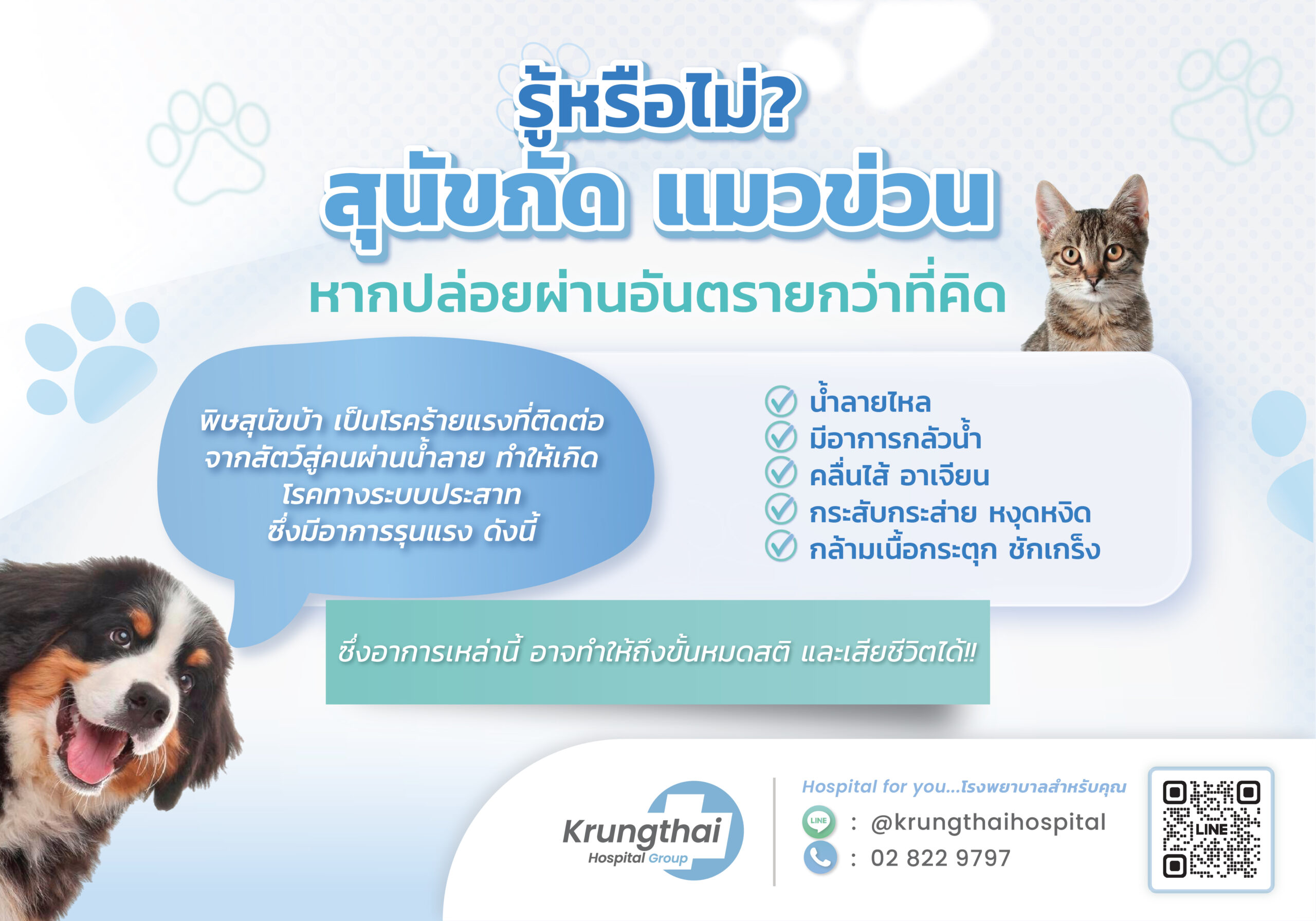 รู้หรือไม่?
สุนัขกัด แมวข่วน
หากปล่อยผ่านอันตรายกว่าที่คิด

พิษสุนัขบ้า เป็นโรคร้ายแรงที่ติดต่อจากสัตว์สู่คนผ่านน้ำลาย ทำให้เกิดโรคทางระบบประสาท ซึ่งมีอาการรุนแรง ดังนี้

น้ำลายไหล
มีอาการกลัวน้ำ
คลื่นไส้ อาเจียน
กระสับกระส่าย หงุดหงิด
กล้ามเนื้อกระตุก ชักเกร็ง

ซึ่งอาการเหล่านี้ อาจทำให้ถึงขั้นหมดสติ และเสียชีวิตได้!!

Krungthai Hospital Group

Hospital for you...โรงพยาบาลสำหรับคุณ
LINE : @krungthaihospital
: 02 822 9797

LINE